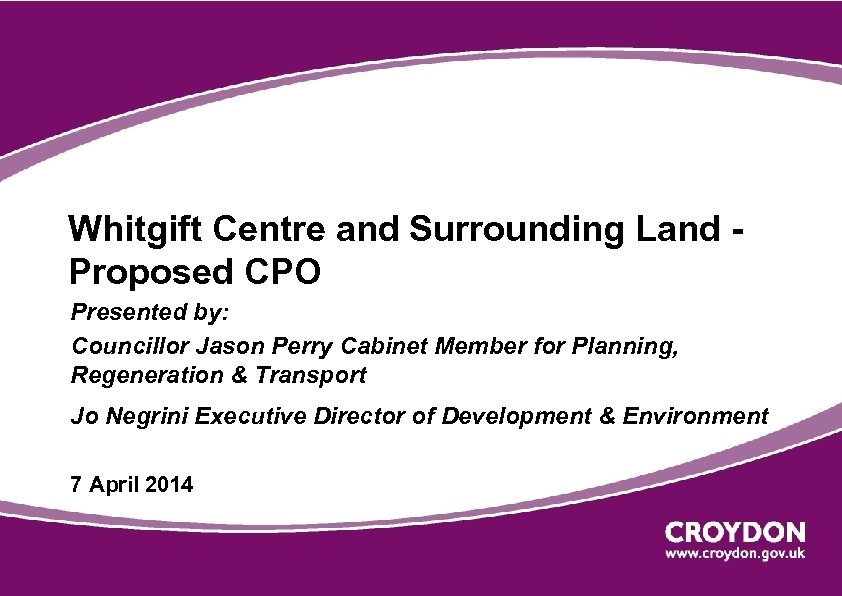 Whitgift Centre and Surrounding Land - Proposed CPO

Presented by:

Councillor Jason Perry Cabinet Member for Planning, Regeneration & Transport

Jo Negrini Executive Director of Development & Environment

7 April 2014

CROYDON
www.croydon.gov.uk